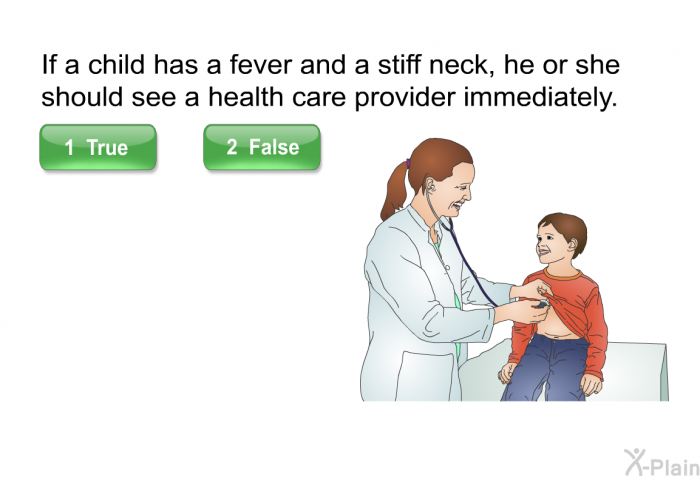 If a child has a fever and a stiff neck, he or she should see a health care provider immediately.

1 True

2 False

X-Plain